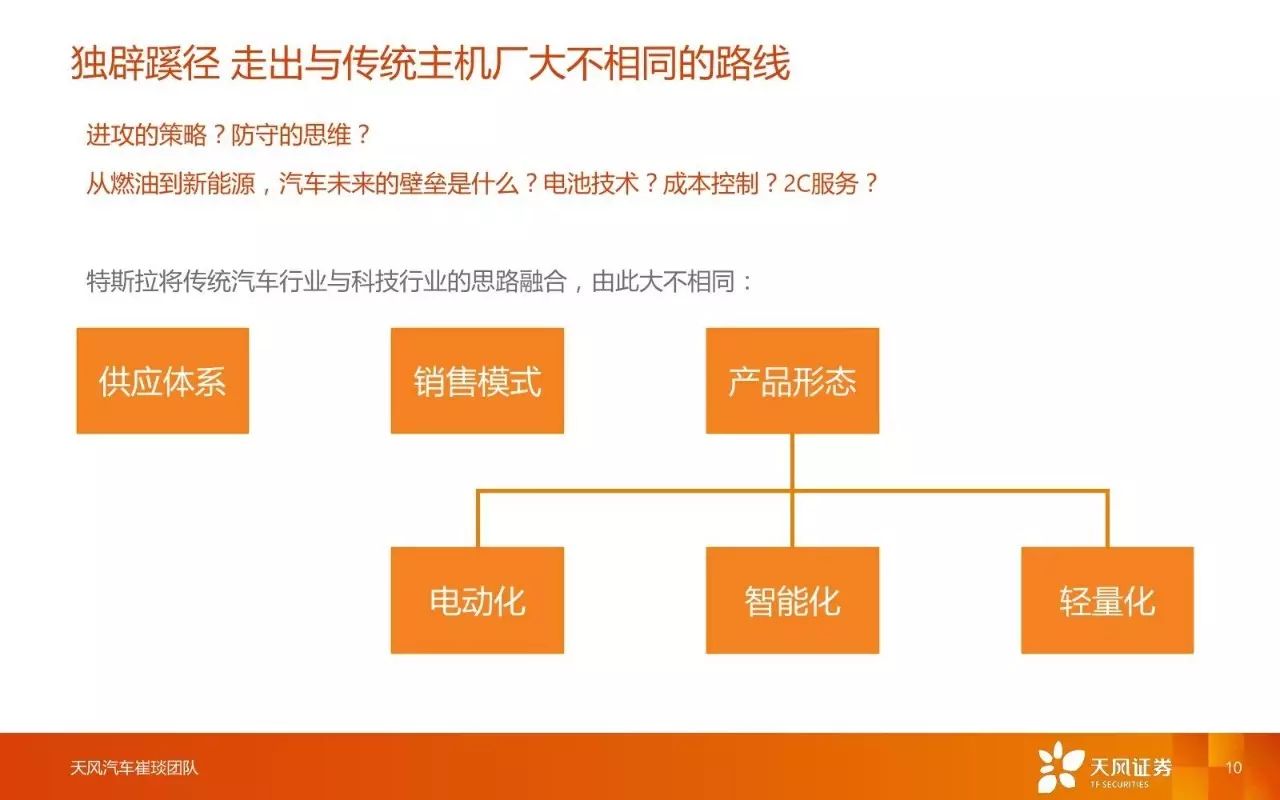 独辟蹊径 走出与传统主机厂大不相同的路线

进攻的策略？防守的思维？

从燃油到新能源，汽车未来的壁垒是什么？电池技术？成本控制？2C服务？

特斯拉将传统汽车行业与科技行业的思路融合，由此大不相同：

供应体系

销售模式

产品形态

电动化

智能化

轻量化

天风汽车崔琰团队

天风证券
TF SECURITIES

10